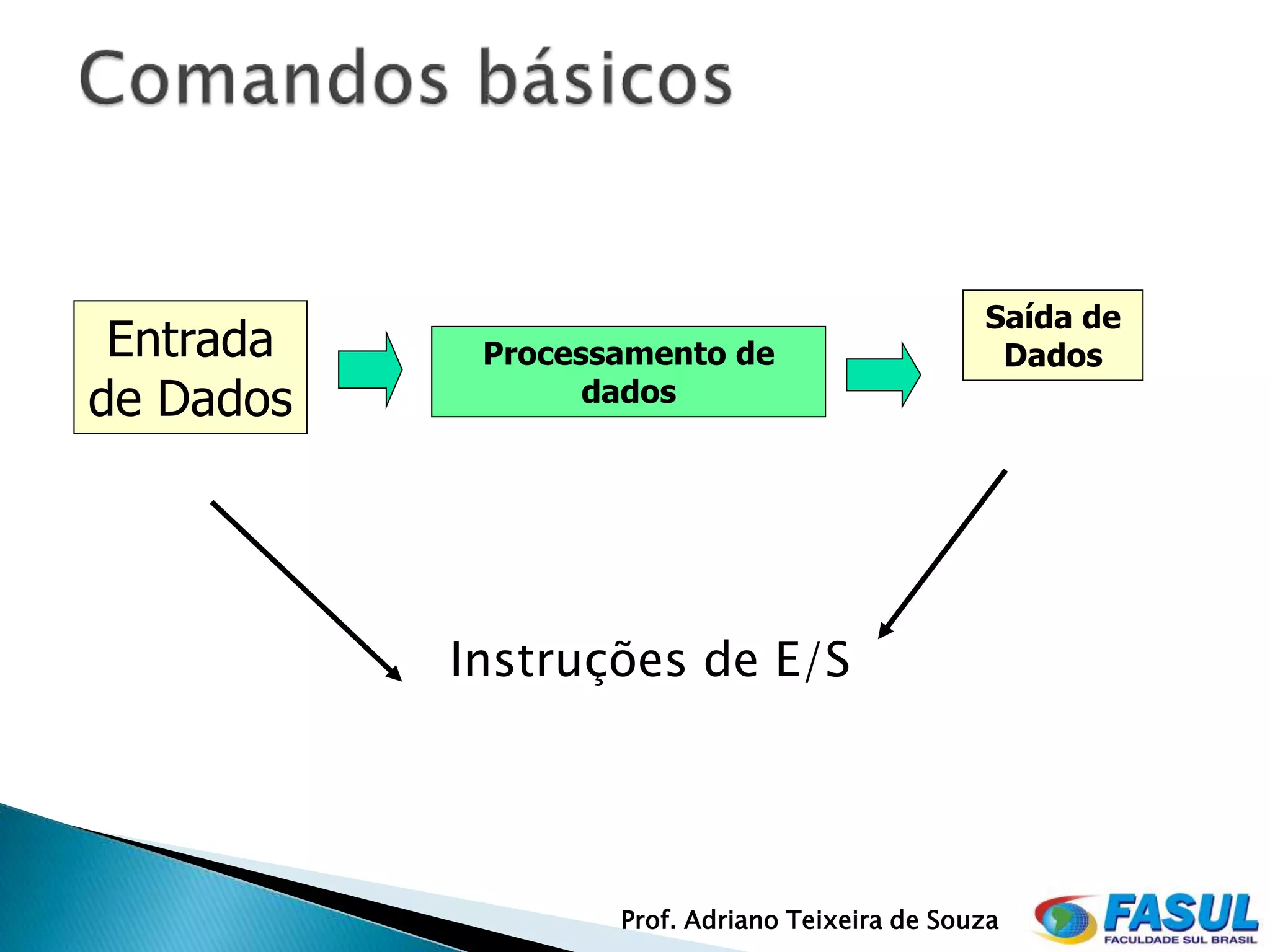 Comandos básicos

Entrada de Dados

Processamento de dados

Saída de Dados

Instruções de E/S

Prof. Adriano Teixeira de Souza

FASUL
FACULDADE SUL BRASIL